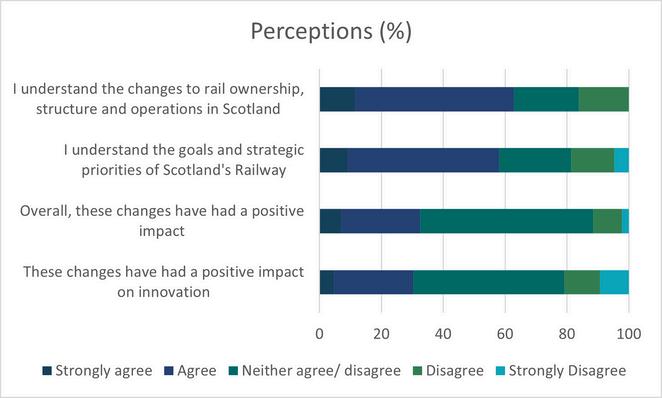 Perceptions (%)

I understand the changes to rail ownership, structure and operations in Scotland

I understand the goals and strategic priorities of Scotland's Railway

Overall, these changes have had a positive impact

These changes have had a positive impact on innovation

0 20 40 60 80 100

Strongly agree Agree Neither agree/ disagree Disagree Strongly Disagree